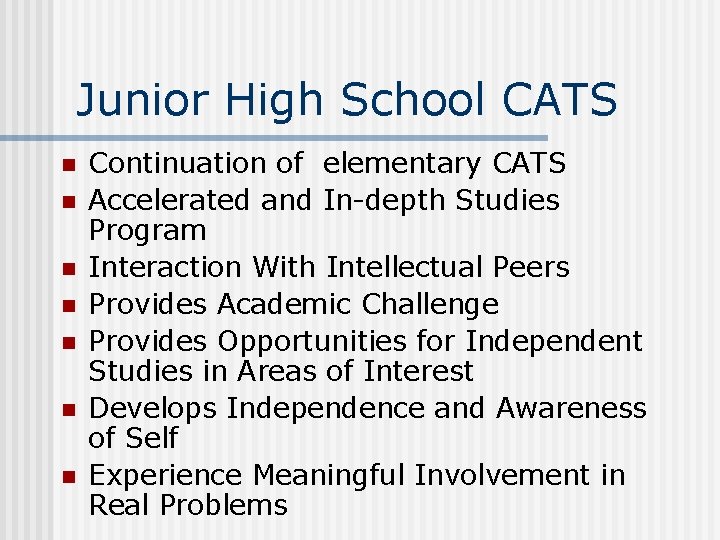 Junior High School CATS

- Continuation of elementary CATS
- Accelerated and In-depth Studies Program
- Interaction With Intellectual Peers
- Provides Academic Challenge
- Provides Opportunities for Independent Studies in Areas of Interest
- Develops Independence and Awareness of Self
- Experience Meaningful Involvement in Real Problems